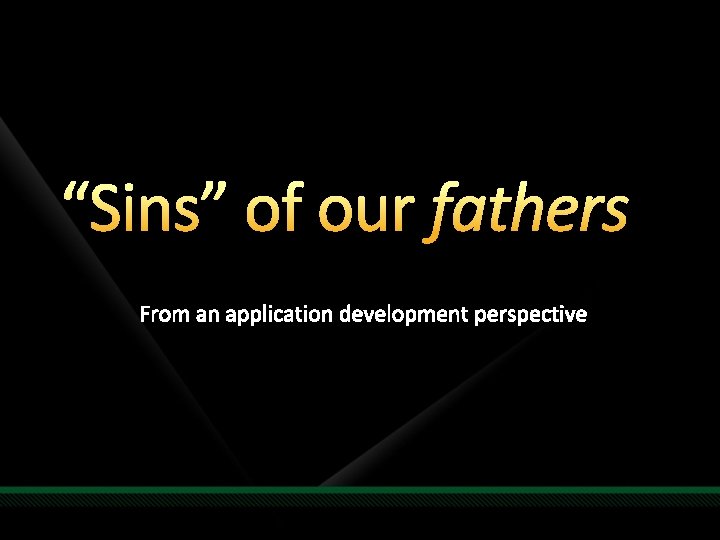 “Sins” of our fathers

From an application development perspective